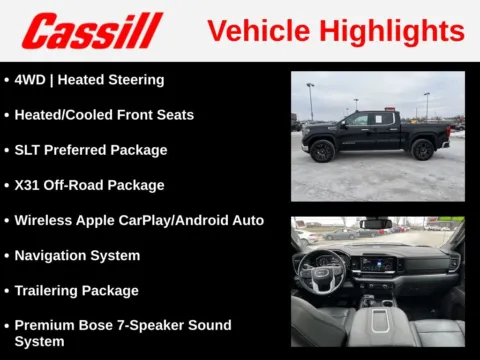 Cassill

Vehicle Highlights

• 4WD | Heated Steering

• Heated/Cooled Front Seats

• SLT Preferred Package

• X31 Off-Road Package

• Wireless Apple CarPlay/Android Auto

• Navigation System

• Trailering Package

• Premium Bose 7-Speaker Sound System